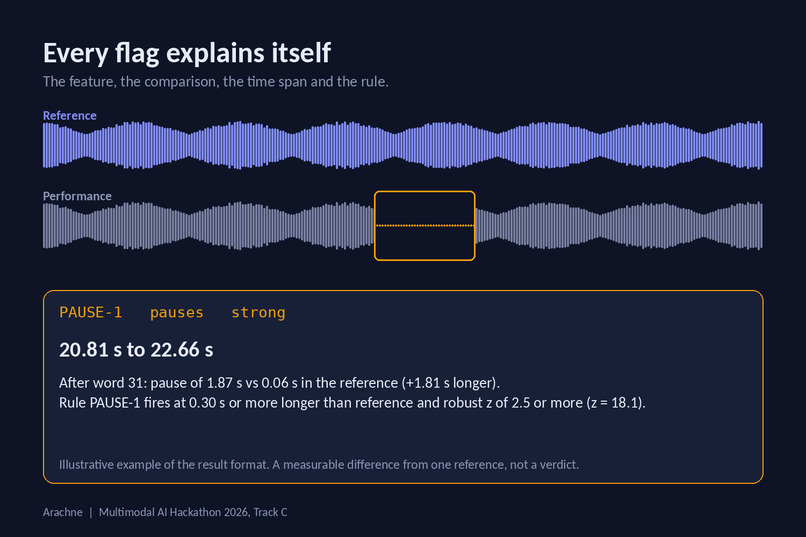 Every flag explains itself

The feature, the comparison, the time span and the rule.

Reference

Performance

PAUSE-1 pauses strong

20.81 s to 22.66 s

After word 31: pause of 1.87 s vs 0.06 s in the reference (+1.81 s longer).
Rule PAUSE-1 fires at 0.30 s or more longer than reference and robust z of 2.5 or more (z = 18.1).

Illustrative example of the result format. A measurable difference from one reference, not a verdict.

Arachne | Multimodal AI Hackathon 2026, Track C